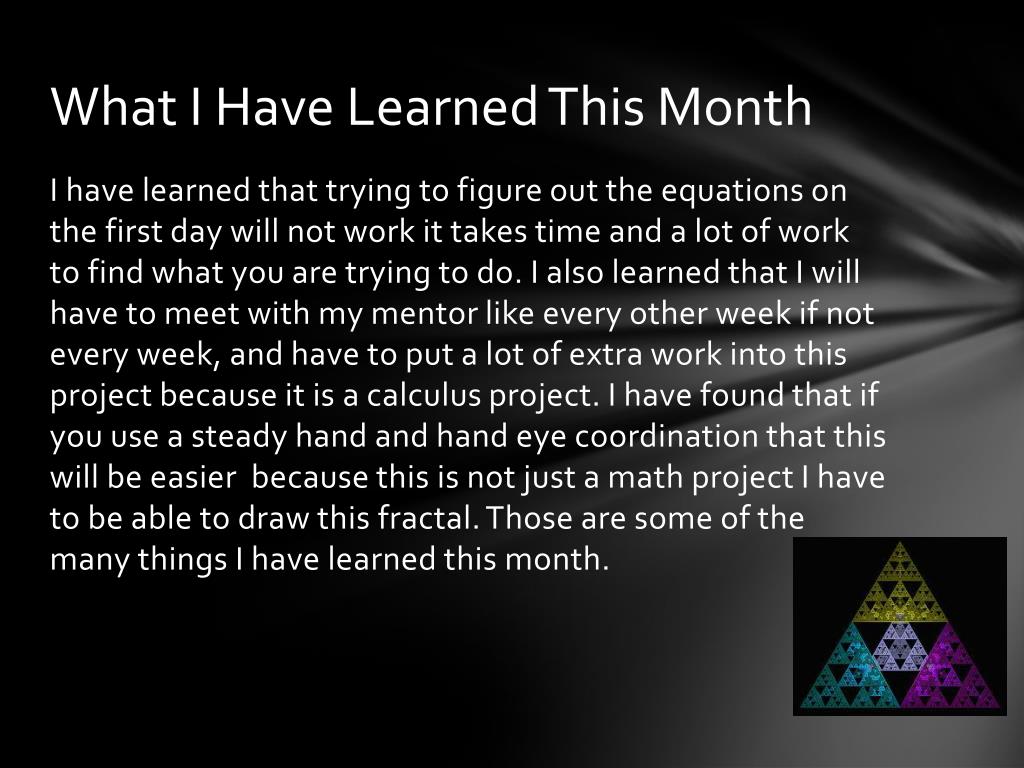 What I Have Learned This Month

I have learned that trying to figure out the equations on the first day will not work it takes time and a lot of work to find what you are trying to do. I also learned that I will have to meet with my mentor like every other week if not every week, and have to put a lot of extra work into this project because it is a calculus project. I have found that if you use a steady hand and hand eye coordination that this will be easier  because this is not just a math project I have to be able to draw this fractal. Those are some of the many things I have learned this month.